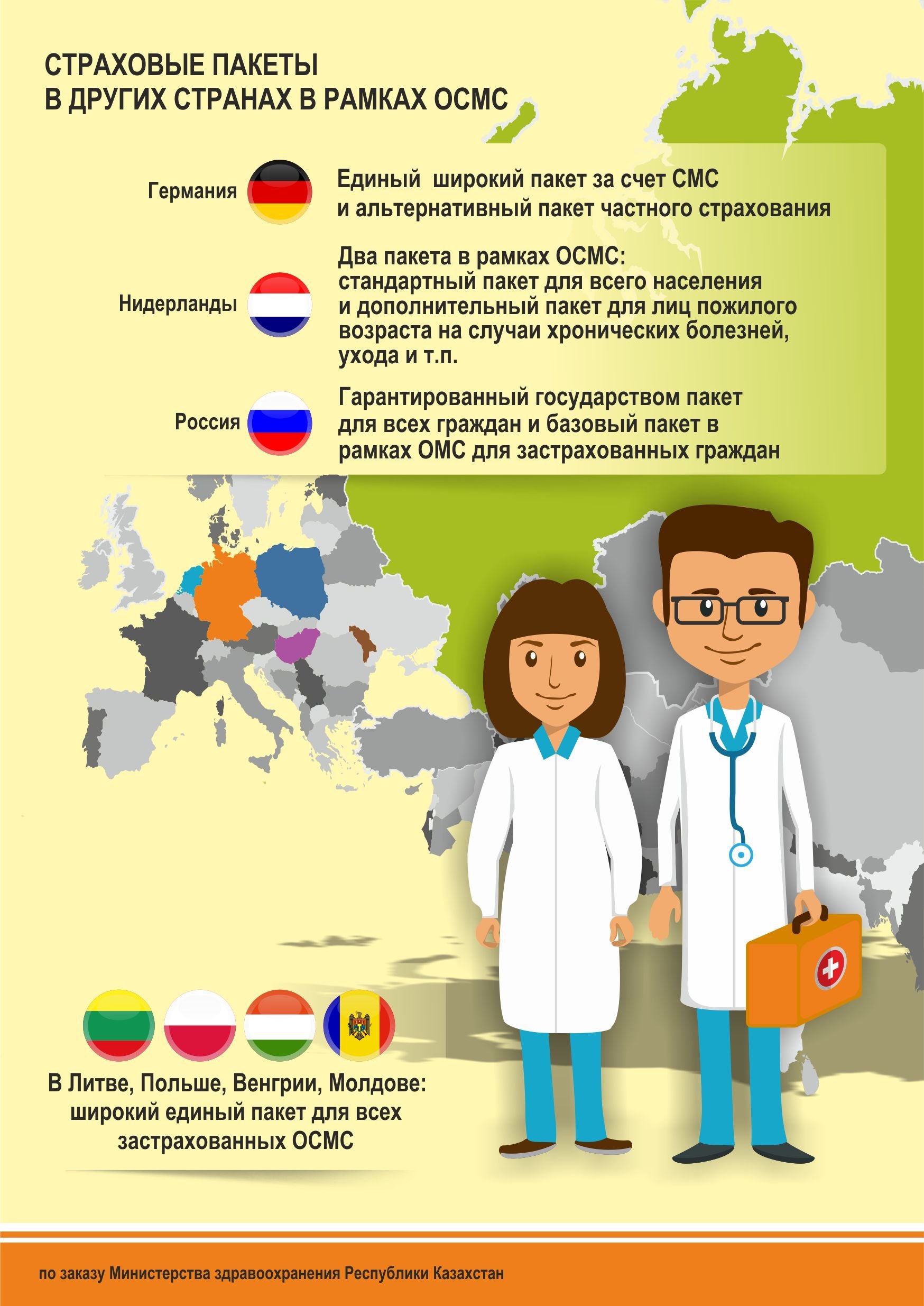 СТРАХОВЫЕ ПАКЕТЫ
В ДРУГИХ СТРАНАХ В РАМКАХ ОСМС

Германия

Единый широкий пакет за счет СМС и альтернативный пакет частного страхования

Нидерланды

Два пакета в рамках ОСМС: стандартный пакет для всего населения и дополнительный пакет для лиц пожилого возраста на случаи хронических болезней, ухода и т.п.

Россия

Гарантированный государством пакет для всех граждан и базовый пакет в рамках ОМС для застрахованных граждан

В Литве, Польше, Венгрии, Молдове: широкий единый пакет для всех застрахованных ОСМС

по заказу Министерства здравоохранения Республики Казахстан